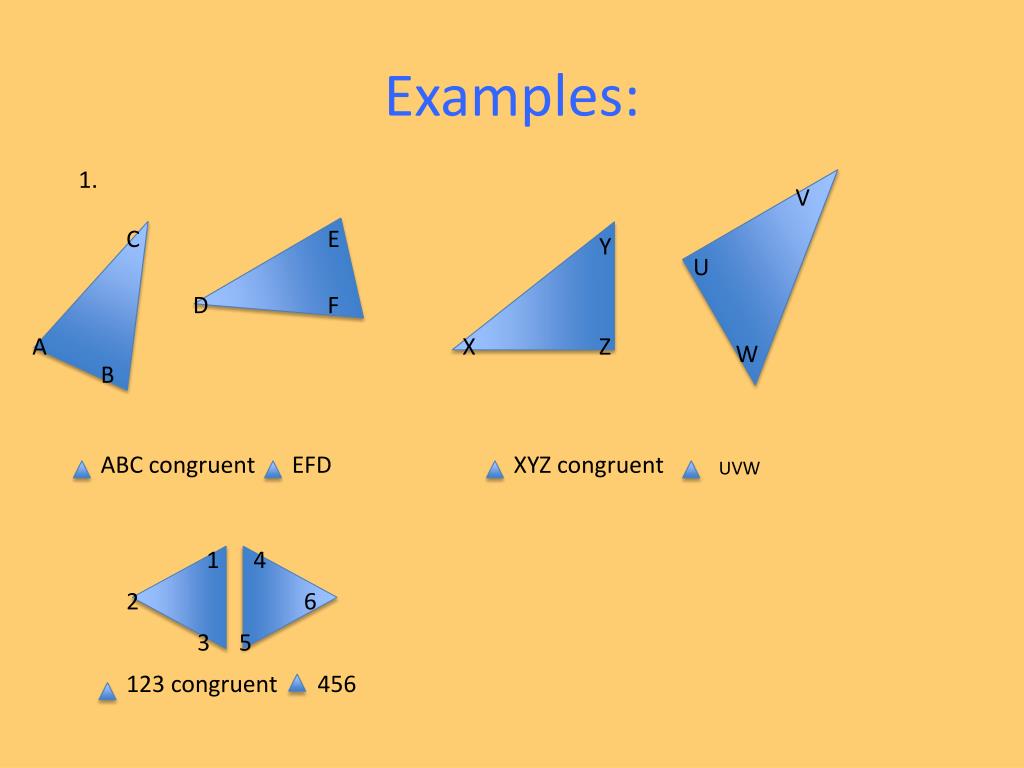 Examples:

1.

C
A
B

E
D
F

Y
X
Z

V
U
W

ABC congruent EFD

XYZ congruent UVW

1
2
3

4
6
5

123 congruent 456